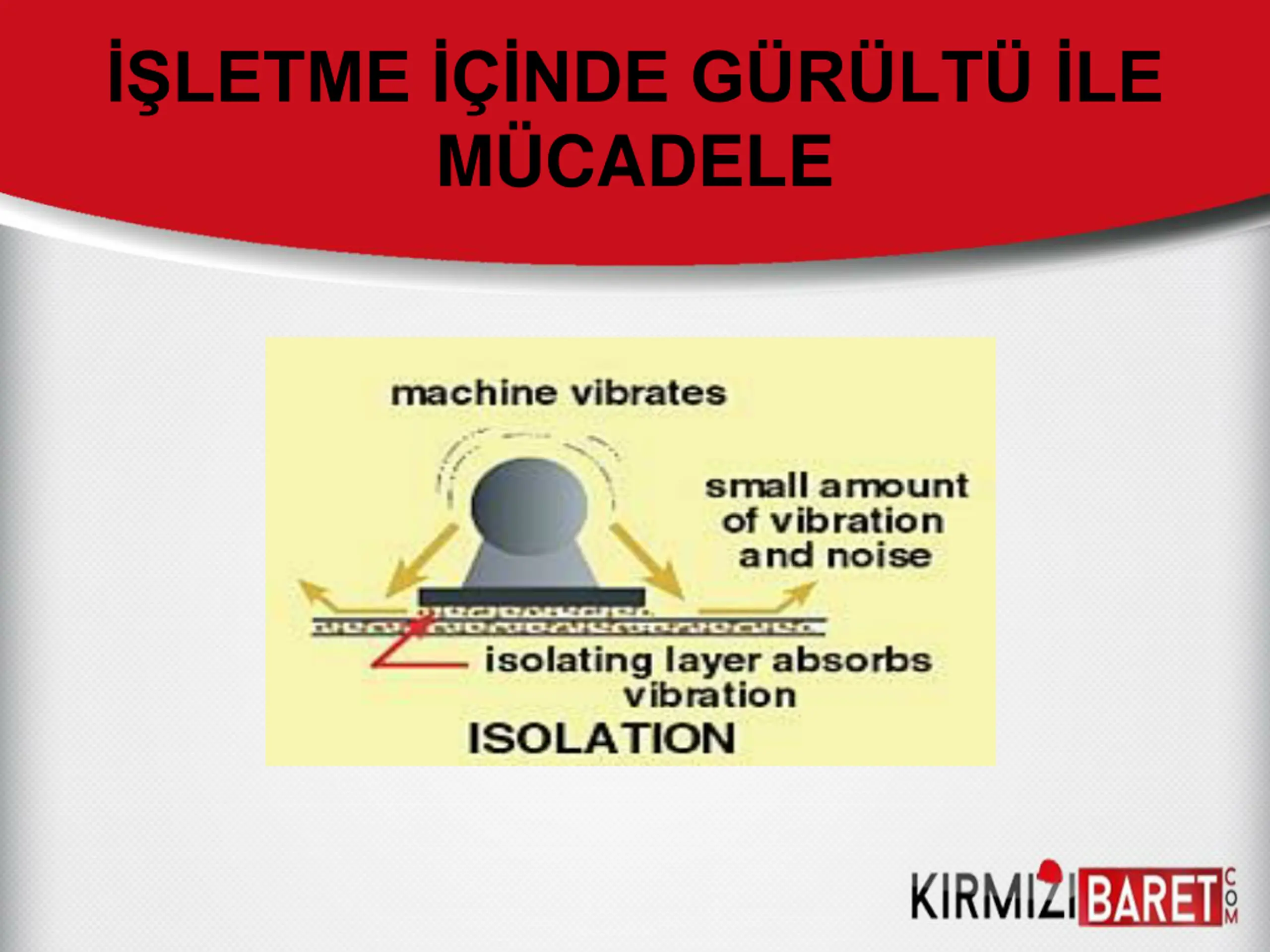 İŞLETME İÇİNDE GÜRÜLTÜ İLE MÜCADELE

machine vibrates

small amount of vibration and noise

isolating layer absorbs vibration

ISOLATION

KIRMIZIBARET COM